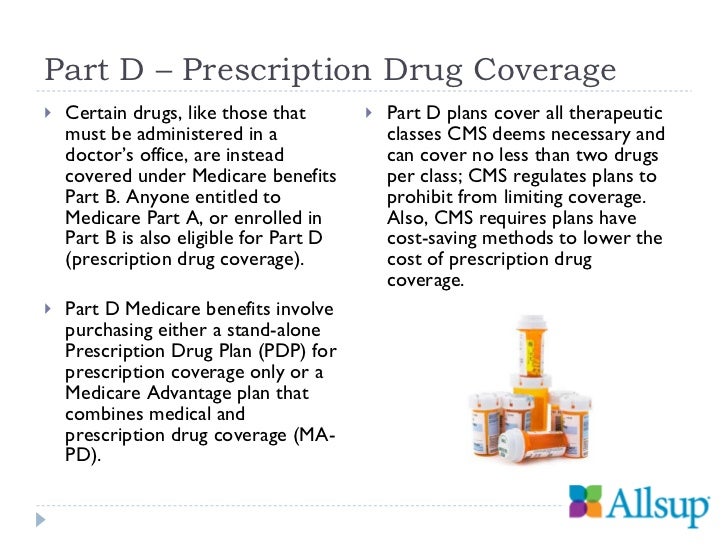 Part D – Prescription Drug Coverage

Certain drugs, like those that must be administered in a doctor's office, are instead covered under Medicare benefits Part B. Anyone entitled to Medicare Part A, or enrolled in Part B is also eligible for Part D (prescription drug coverage).

Part D Medicare benefits involve purchasing either a stand-alone Prescription Drug Plan (PDP) for prescription coverage only or a Medicare Advantage plan that combines medical and prescription drug coverage (MA-PD).

Part D plans cover all therapeutic classes CMS deems necessary and can cover no less than two drugs per class; CMS regulates plans to prohibit from limiting coverage. Also, CMS requires plans have cost-saving methods to lower the cost of prescription drug coverage.

Allsup